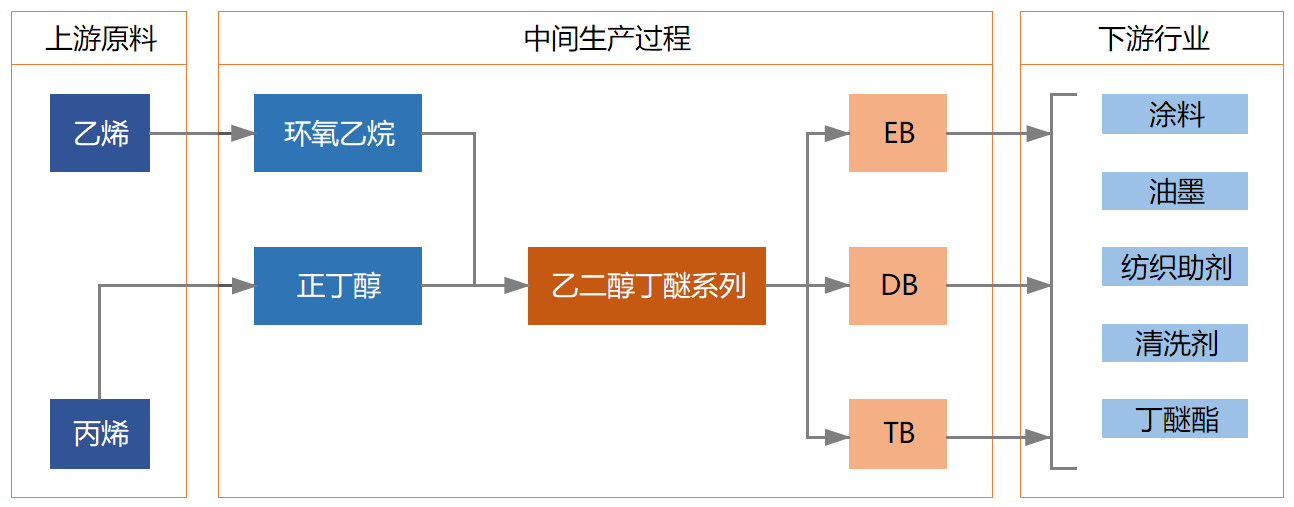 上游原料

乙烯

丙烯

中间生产过程

环氧乙烷

正丁醇

乙二醇丁醚系列

EB

DB

TB

下游行业

涂料

油墨

纺织助剂

清洗剂

丁醚酯